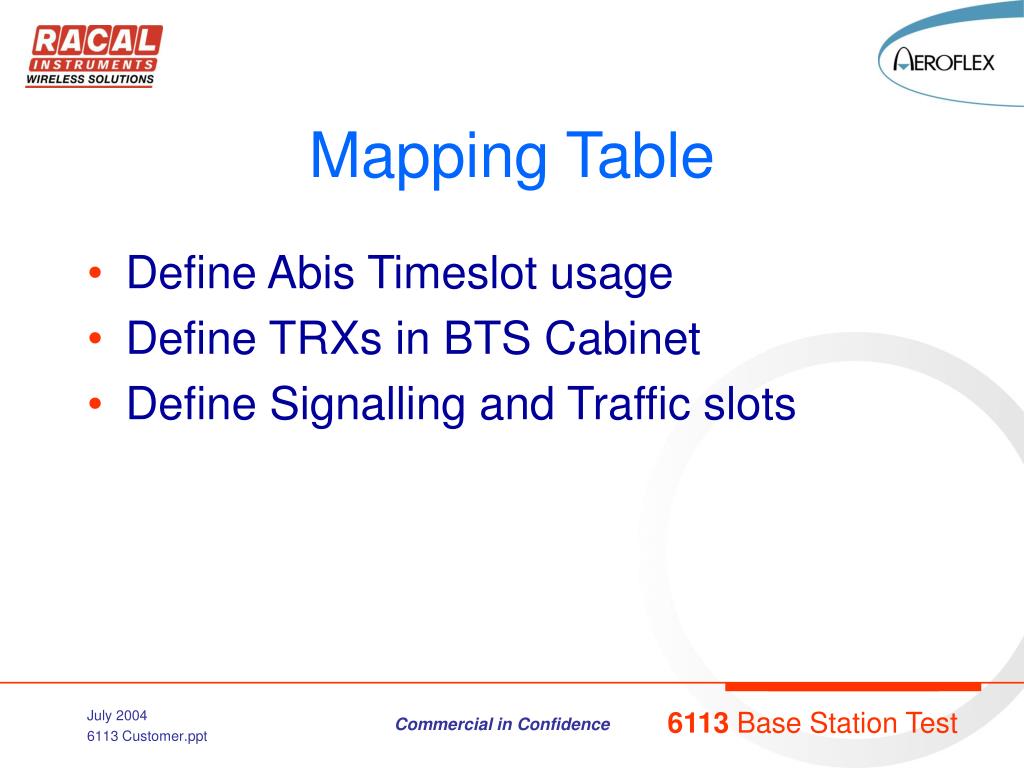 RACAL
INSTRUMENTS
WIRELESS SOLUTIONS

AEROFLEX

Mapping Table

• Define Abis Timeslot usage
• Define TRXs in BTS Cabinet
• Define Signalling and Traffic slots

July 2004
6113 Customer.ppt

Commercial in Confidence

6113 Base Station Test